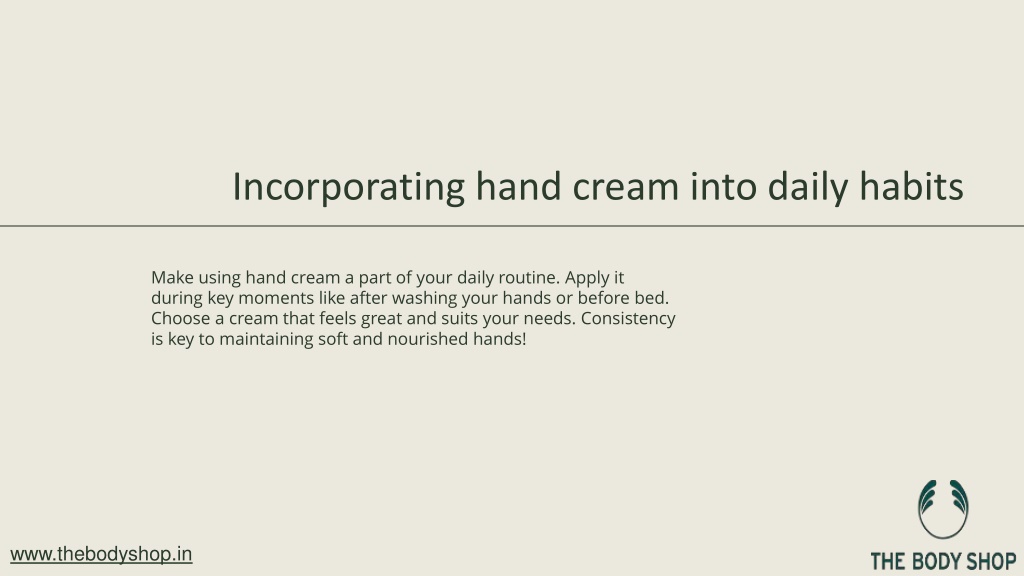 Incorporating hand cream into daily habits

Make using hand cream a part of your daily routine. Apply it during key moments like after washing your hands or before bed. Choose a cream that feels great and suits your needs. Consistency is key to maintaining soft and nourished hands!

www.thebodyshop.in

THE BODY SHOP